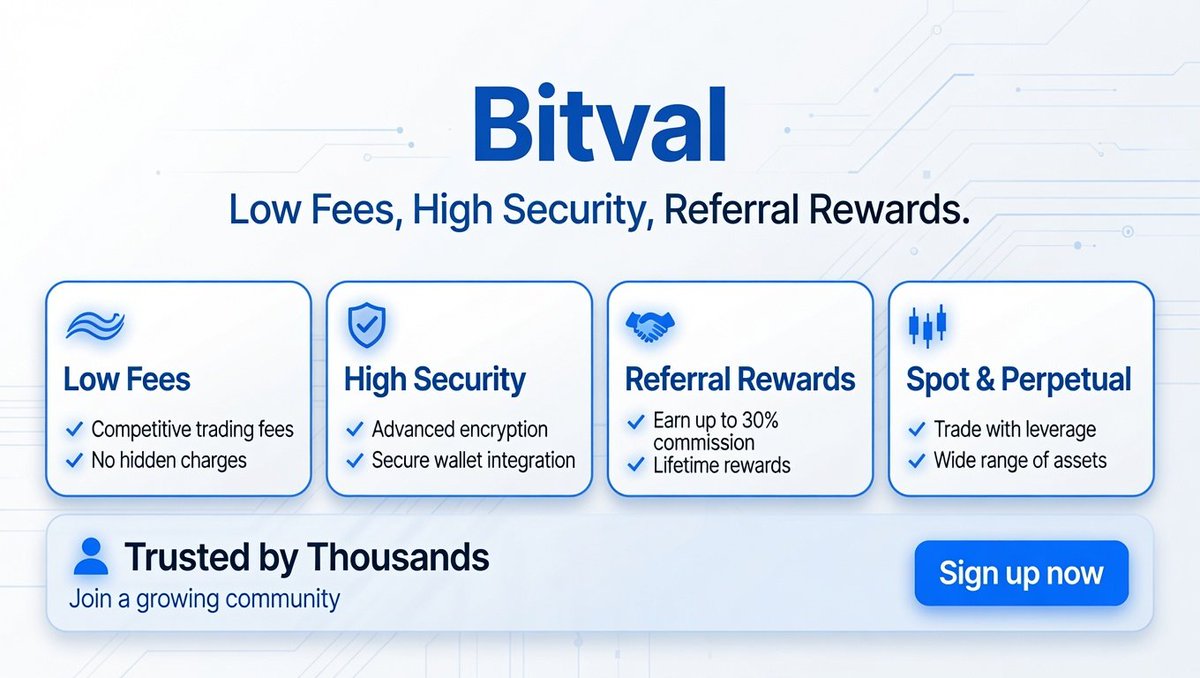 Bitval

Low Fees, High Security, Referral Rewards.

Low Fees
✓ Competitive trading fees
✓ No hidden charges

High Security
✓ Advanced encryption
✓ Secure wallet integration

Referral Rewards
✓ Earn up to 30% commission
✓ Lifetime rewards

Spot & Perpetual
✓ Trade with leverage
✓ Wide range of assets

Trusted by Thousands
Join a growing community

Sign up now